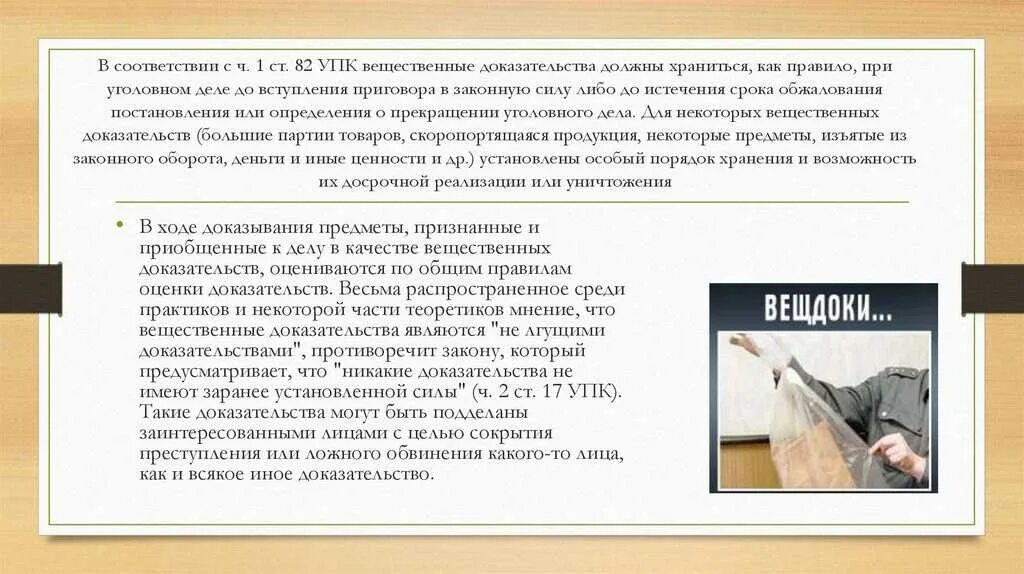 В соответствии с ч. 1 ст. 82 УПК вещественные доказательства должны храниться, как правило, при уголовном деле до вступления приговора в законную силу либо до истечения срока обжалования постановления или определения о прекращении уголовного дела. Для некоторых вещественных доказательств (большие партии товаров, скоропортящаяся продукция, некоторые предметы, изъятые из законного оборота, деньги и иные ценности и др.) установлены особый порядок хранения и возможность их досрочной реализации или уничтожения

• В ходе доказывания предметы, признанные и приобщенные к делу в качестве вещественных доказательств, оцениваются по общим правилам оценки доказательств. Весьма распространенное среди практиков и некоторой части теоретиков мнение, что вещественные доказательства являются "не лгущими доказательствами", противоречит закону, который предусматривает, что "никакие доказательства не имеют заранее установленной силы" (ч. 2 ст. 17 УПК). Такие доказательства могут быть подделаны заинтересованными лицами с целью сокрытия преступления или ложного обвинения какого-то лица, как и всякое иное доказательство.

ВЕЩДОКИ...